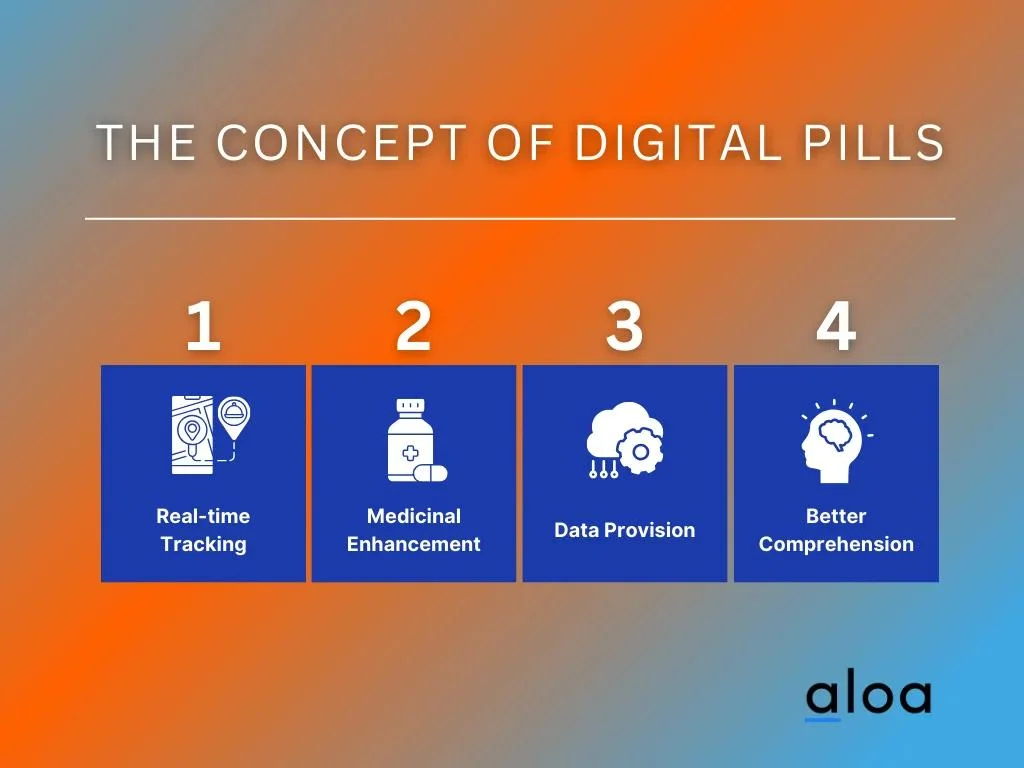 THE CONCEPT OF DIGITAL PILLS

1

Real-time Tracking

2

Medicinal Enhancement

3

Data Provision

4

Better Comprehension

aloa